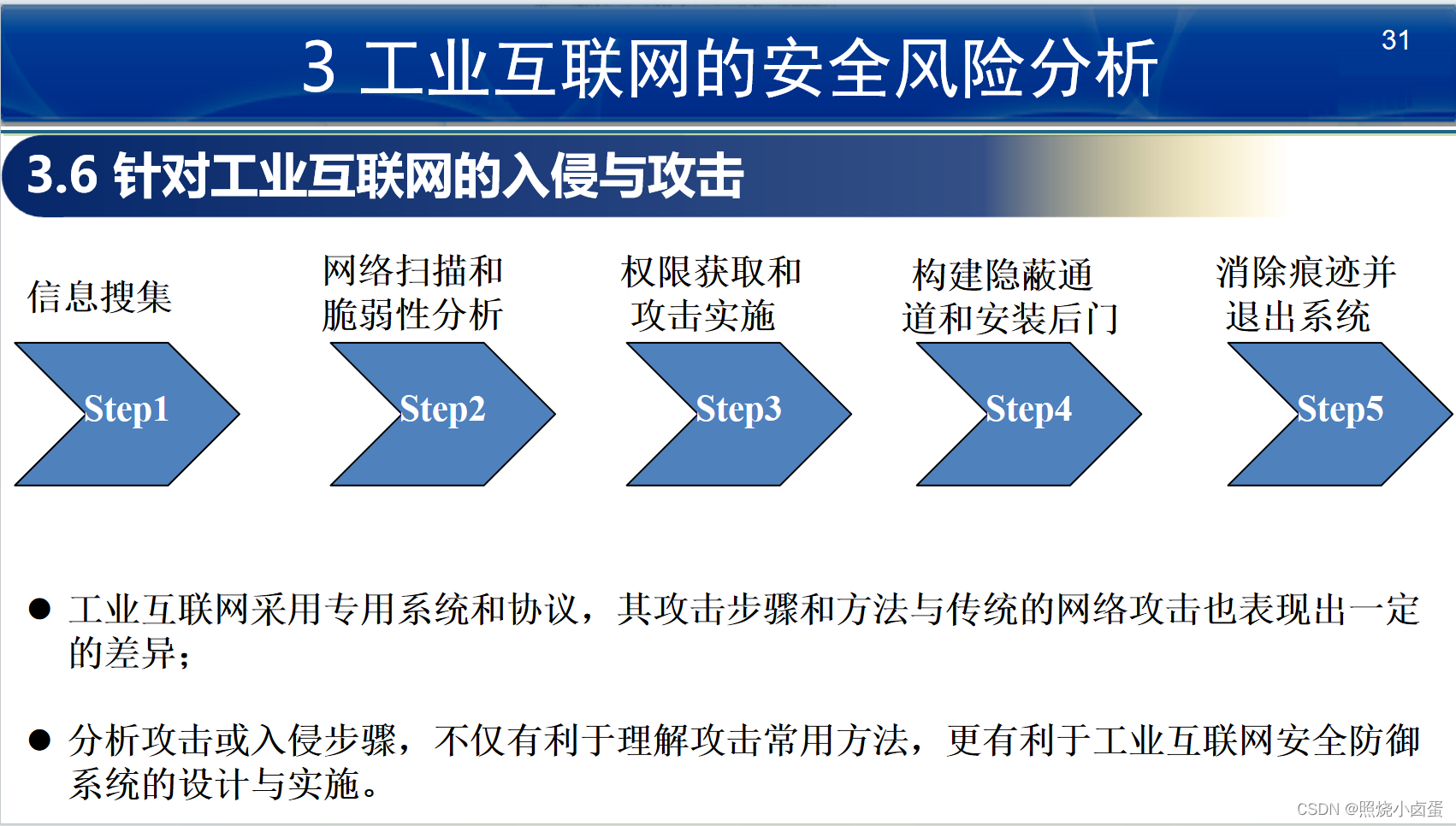 3 工业互联网的安全风险分析

31

3.6 针对工业互联网的入侵与攻击

信息搜集

Step1

网络扫描和脆弱性分析

Step2

权限获取和攻击实施

Step3

构建隐蔽通道和安装后门

Step4

消除痕迹并退出系统

Step5

● 工业互联网采用专用系统和协议，其攻击步骤和方法与传统的网络攻击也表现出一定的差异；

● 分析攻击或入侵步骤，不仅有利于理解攻击常用方法，更有利于工业互联网安全防御系统的设计与实施。

CSDN @照烧小卤蛋